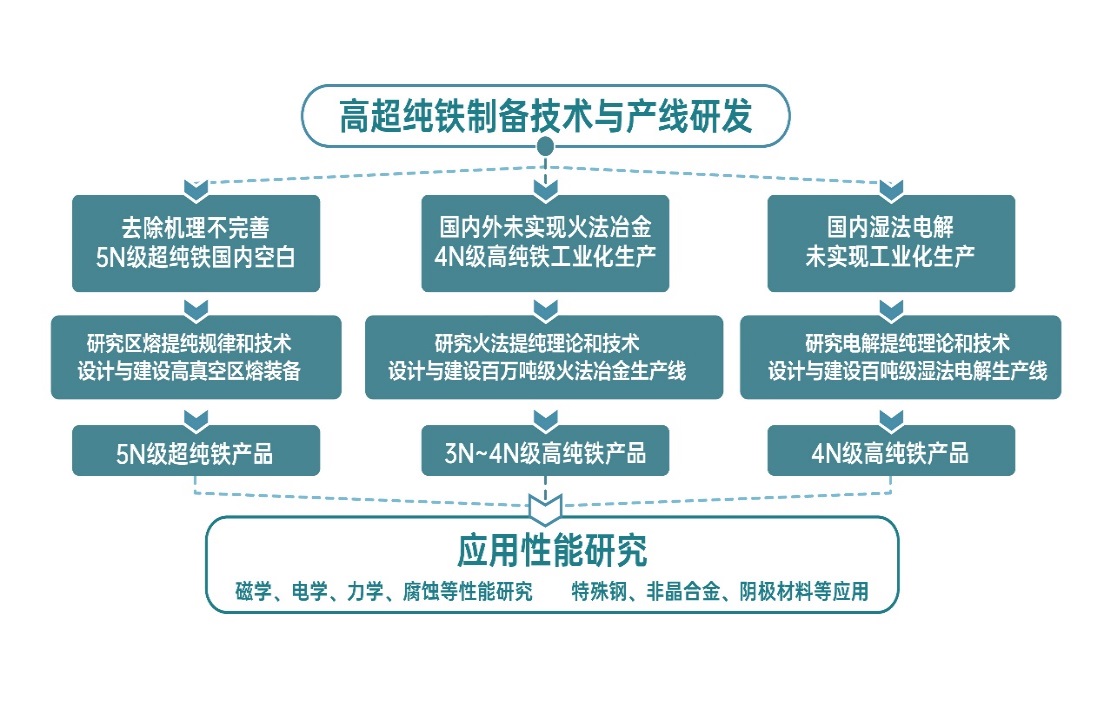 高超纯铁制备技术与产线研发

去除机理不完善
5N级超纯铁国内空白

研究区熔提纯规律和技术
设计与建设高真空区熔装备

5N级超纯铁产品

国内外未实现火法冶金
4N级高纯铁工业化生产

研究火法提纯理论和技术
设计与建设百万吨级火法冶金生产线

3N~4N级高纯铁产品

国内湿法电解
未实现工业化生产

研究电解提纯理论和技术
设计与建设百吨级湿法电解生产线

4N级高纯铁产品

应用性能研究
磁学、电学、力学、腐蚀等性能研究　特殊钢、非晶合金、阴极材料等应用